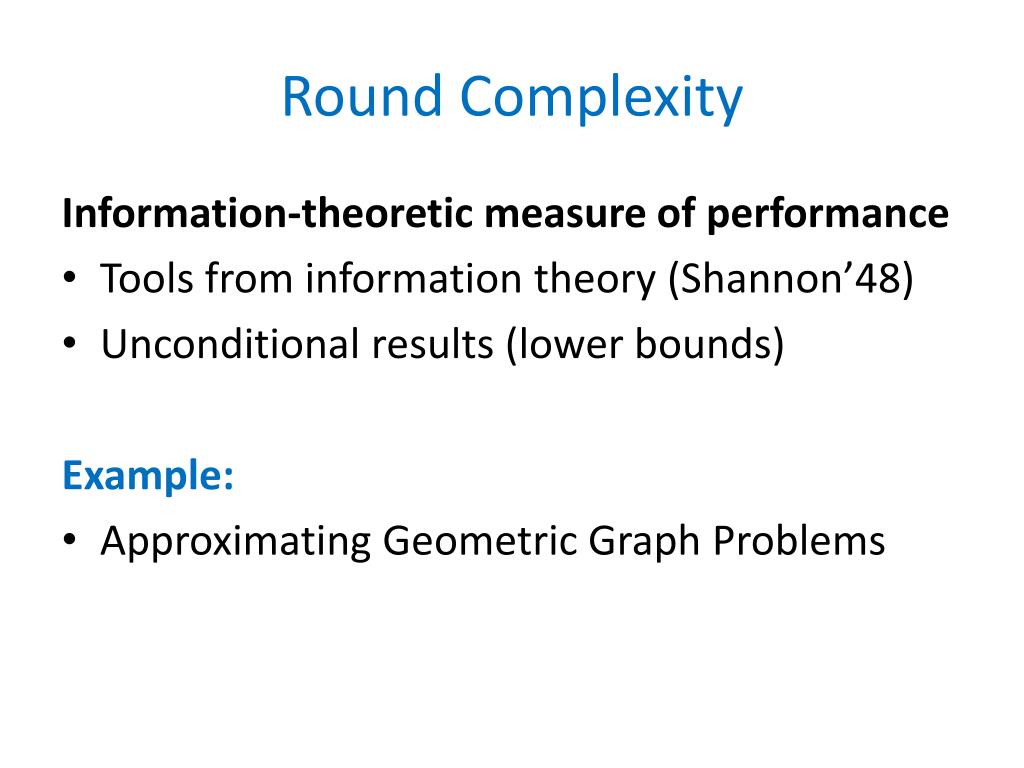 Round Complexity

Information-theoretic measure of performance

• Tools from information theory (Shannon’48)
• Unconditional results (lower bounds)

Example:

• Approximating Geometric Graph Problems